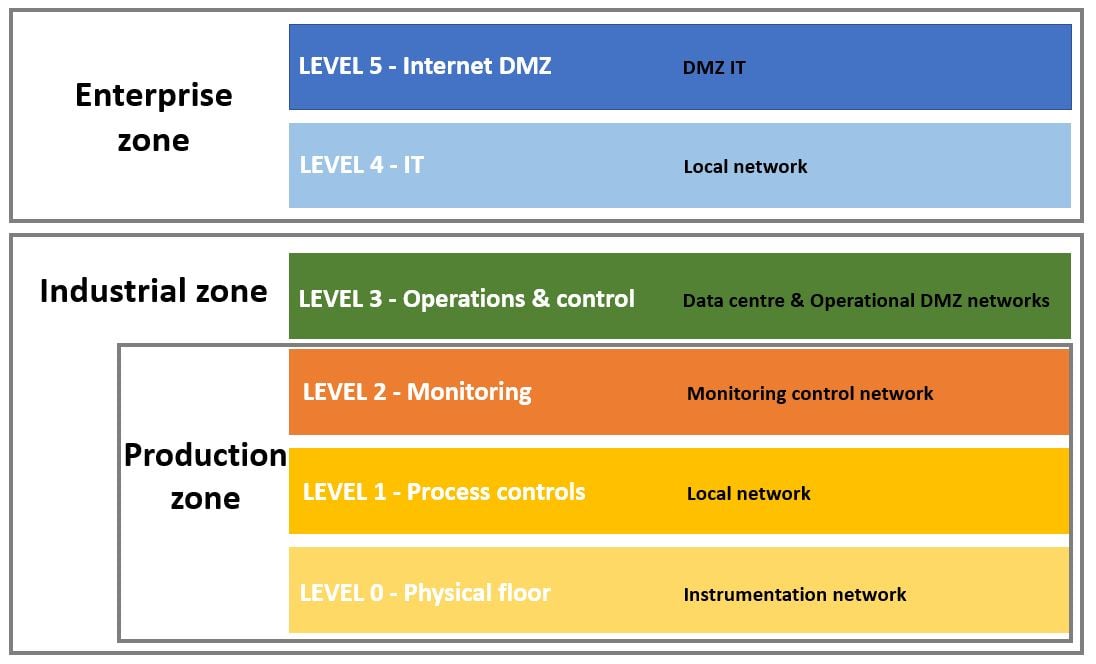 Enterprise zone

LEVEL 5 - Internet DMZ
DMZ IT

LEVEL 4 - IT
Local network

Industrial zone

LEVEL 3 - Operations & control
Data centre & Operational DMZ networks

Production zone

LEVEL 2 - Monitoring
Monitoring control network

LEVEL 1 - Process controls
Local network

LEVEL 0 - Physical floor
Instrumentation network